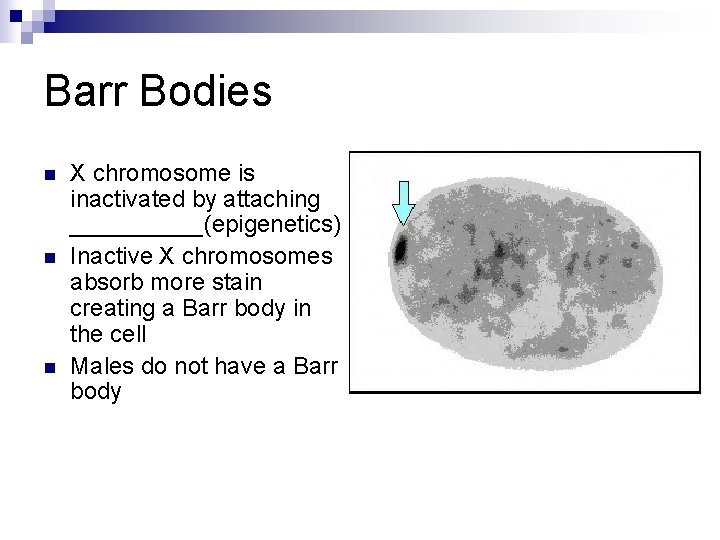 Barr Bodies

- X chromosome is inactivated by attaching __________(epigenetics)
- Inactive X chromosomes absorb more stain creating a Barr body in the cell
- Males do not have a Barr body